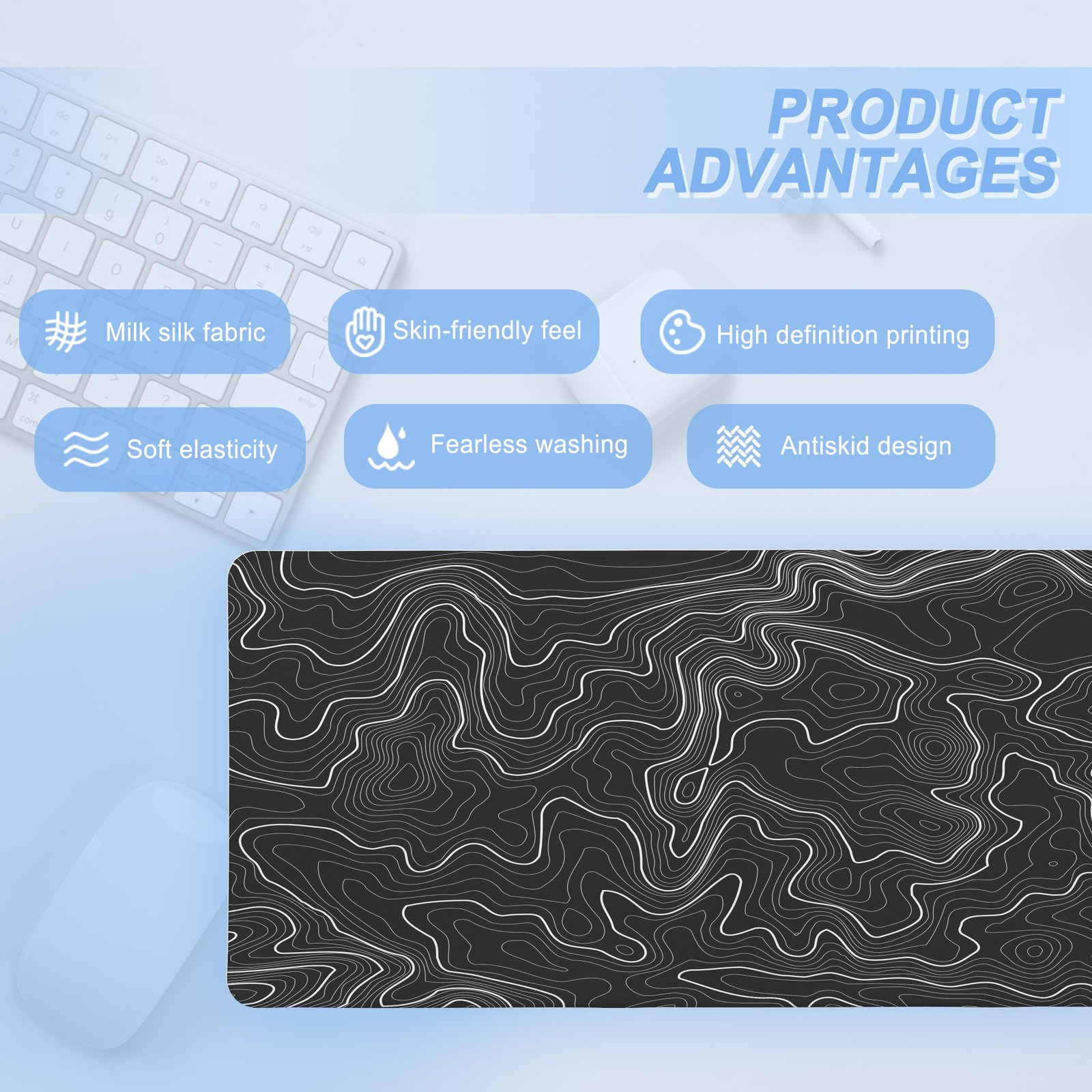 PRODUCT ADVANTAGES

Milk silk fabric

Skin-friendly feel

High definition printing

Soft elasticity

Fearless washing

Antiskid design